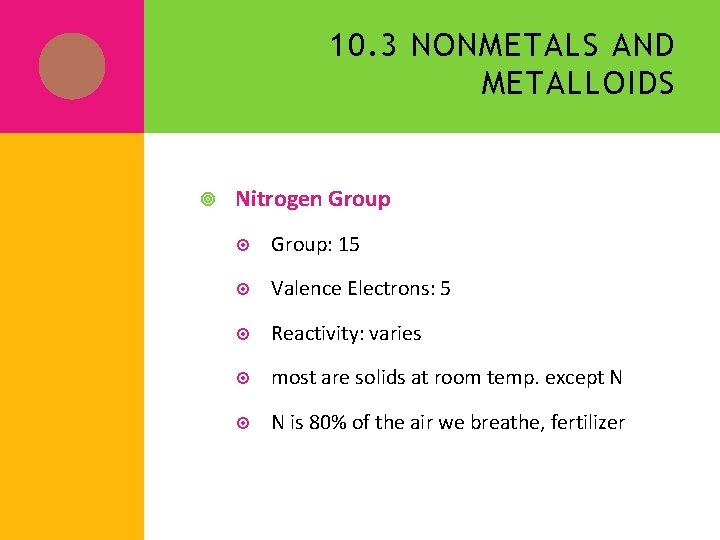 10.3 NONMETALS AND METALLOIDS

Nitrogen Group

Group: 15

Valence Electrons: 5

Reactivity: varies

most are solids at room temp. except N

N is 80% of the air we breathe, fertilizer